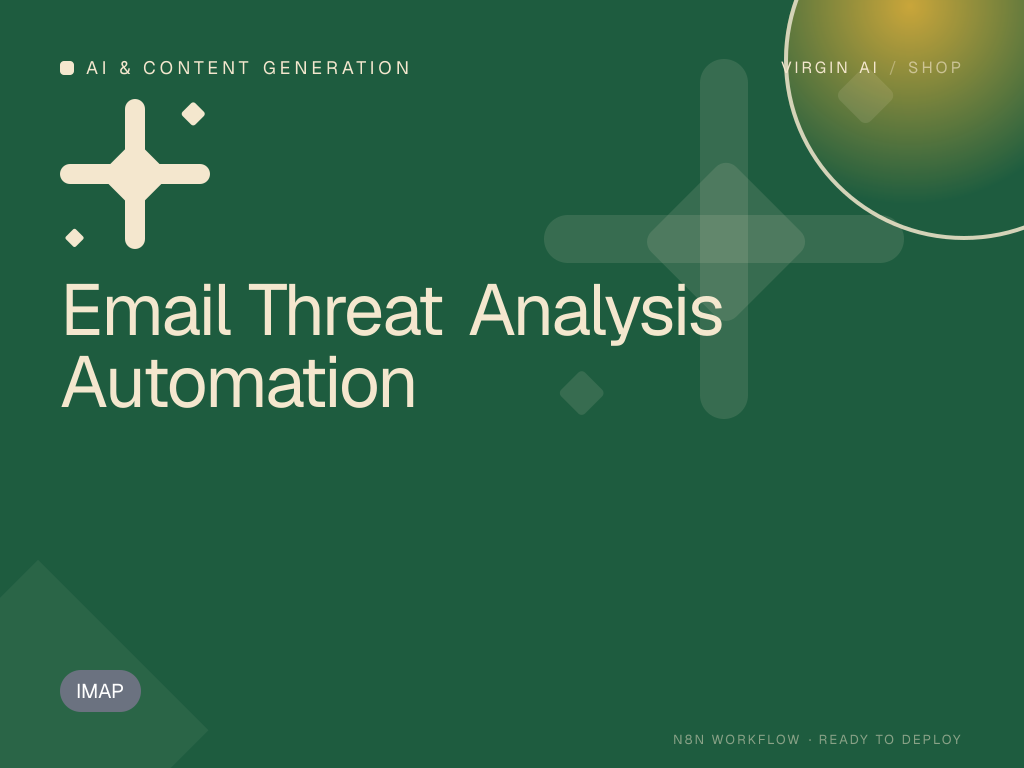 AI & CONTENT GENERATION

VIRGIN AI / SHOP

Email Threat Analysis Automation

IMAP

N8N WORKFLOW · READY TO DEPLOY